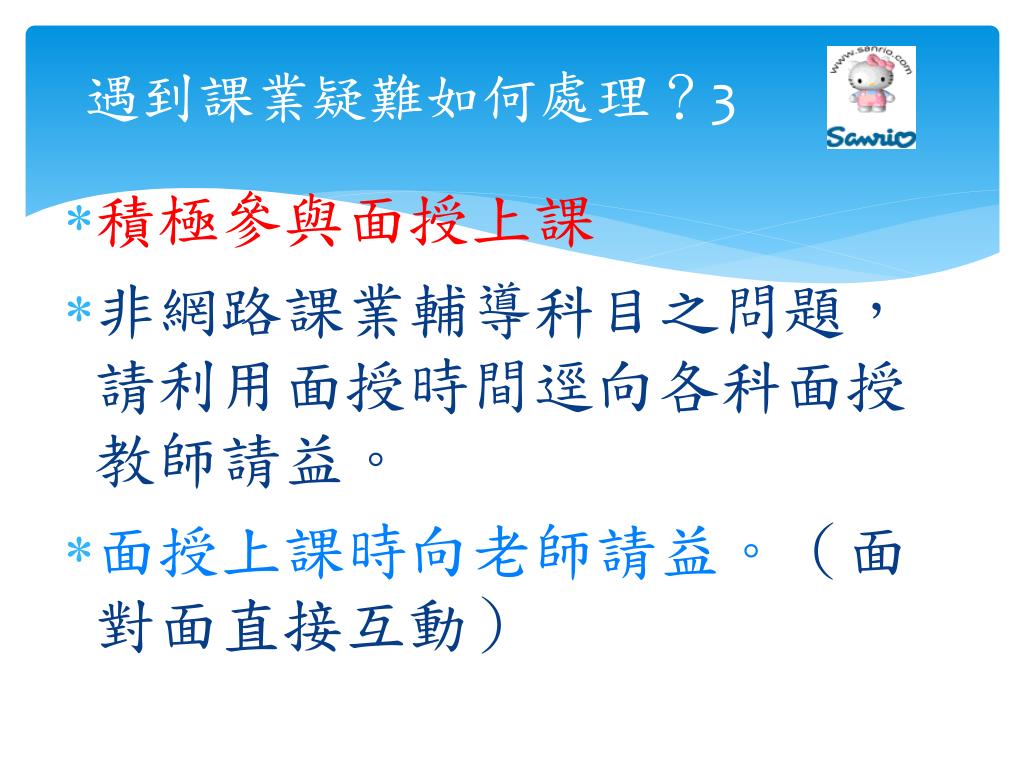 遇到課業疑難如何處理？3

www.sanrio.com
Sanrio

*積極參與面授上課

*非網路課業輔導科目之問題，請利用面授時間逕向各科面授教師請益。

*面授上課時向老師請益。（面對面直接互動）